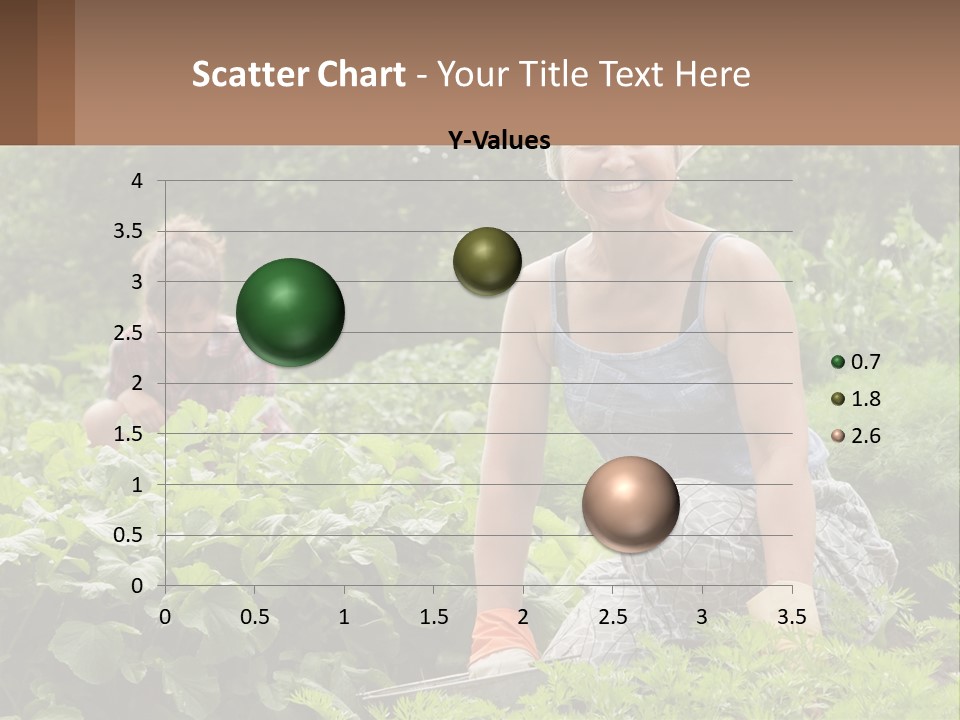 Scatter Chart - Your Title Text Here

Y-Values

4
3.5
3
2.5
2
1.5
1
0.5
0

0 0.5 1 1.5 2 2.5 3 3.5

0.7
1.8
2.6